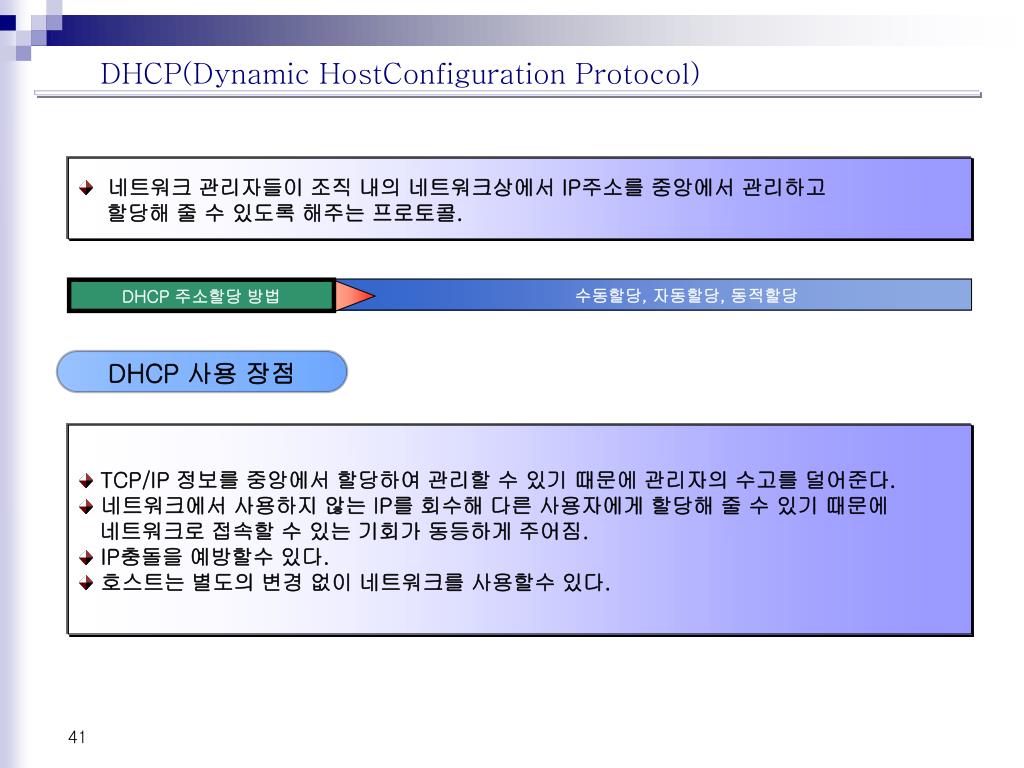 DHCP(Dynamic HostConfiguration Protocol)

네트워크 관리자들이 조직 내의 네트워크상에서 IP주소를 중앙에서 관리하고 할당해 줄 수 있도록 해주는 프로토콜.

DHCP 주소할당 방법

수동할당, 자동할당, 동적할당

DHCP 사용 장점

TCP/IP 정보를 중앙에서 할당하여 관리할 수 있기 때문에 관리자의 수고를 덜어준다.
네트워크에서 사용하지 않는 IP를 회수해 다른 사용자에게 할당해 줄 수 있기 때문에 네트워크로 접속할 수 있는 기회가 동등하게 주어짐.
IP충돌을 예방할수 있다.
호스트는 별도의 변경 없이 네트워크를 사용할수 있다.

41